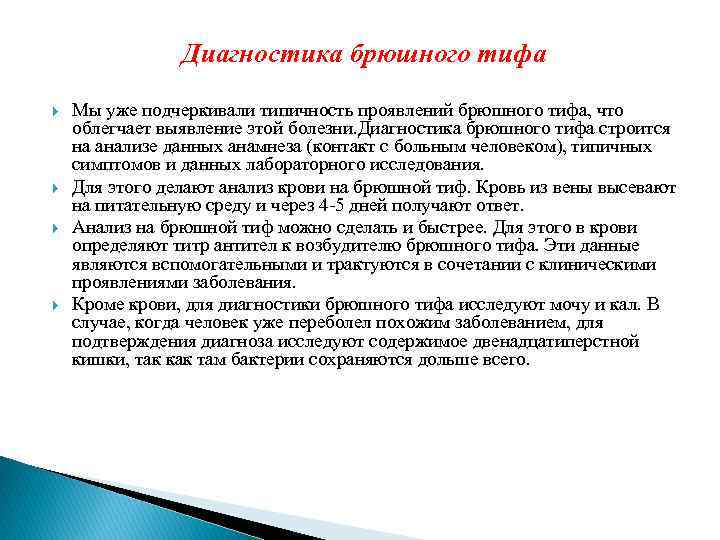 Диагностика брюшного тифа

Мы уже подчеркивали типичность проявлений брюшного тифа, что облегчает выявление этой болезни.Диагностика брюшного тифа строится на анализе данных анамнеза (контакт с больным человеком), типичных симптомов и данных лабораторного исследования.

Для этого делают анализ крови на брюшной тиф. Кровь из вены высевают на питательную среду и через 4-5 дней получают ответ.

Анализ на брюшной тиф можно сделать и быстрее. Для этого в крови определяют титр антител к возбудителю брюшного тифа. Эти данные являются вспомогательными и трактуются в сочетании с клиническими проявлениями заболевания.

Кроме крови, для диагностики брюшного тифа исследуют мочу и кал. В случае, когда человек уже переболел похожим заболеванием, для подтверждения диагноза исследуют содержимое двенадцатиперстной кишки, так как там бактерии сохраняются дольше всего.